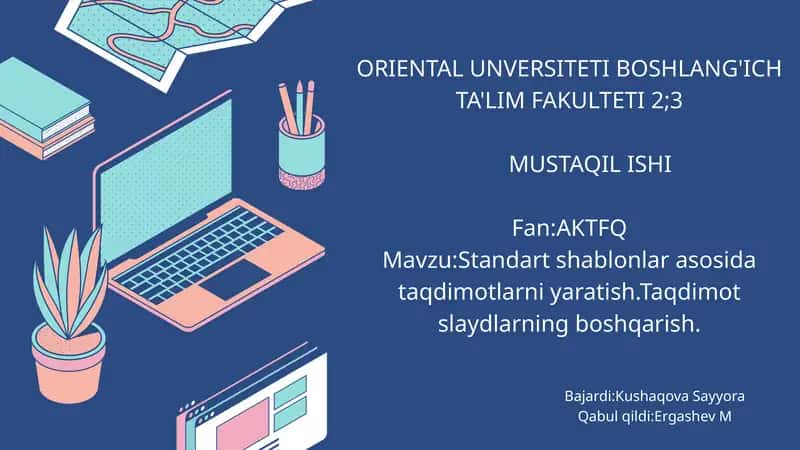 ORIENTAL UNVERSITETI BOSHLANG'ICH TA'LIM FAKULTETI 2;3

MUSTAQIL ISHI

Fan:AKTFQ
Mavzu:Standart shablonlar asosida taqdimotlarni yaratish.Taqdimot slaydlarning boshqarish.

Bajardi:Kushaqova Sayyora
Qabul qildi:Ergashev M